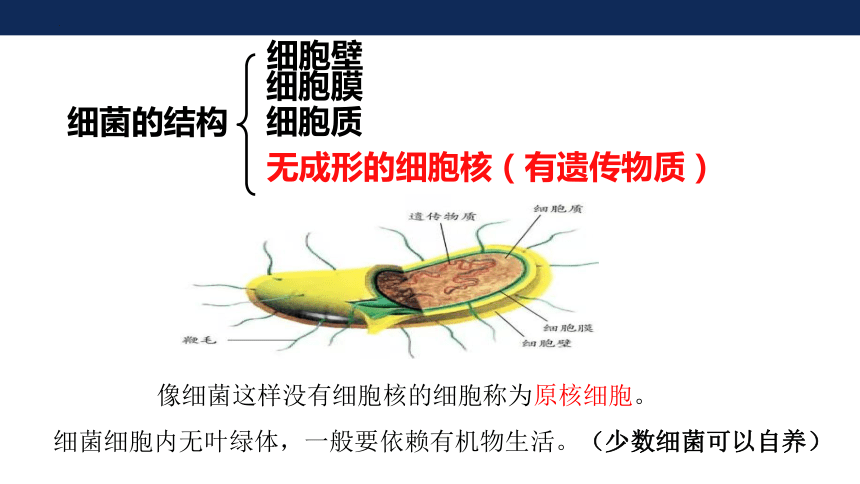 细菌的结构
细胞壁
细胞膜
细胞质
无成形的细胞核（有遗传物质）

遗传物质
细胞质
细胞膜
细胞壁
鞭毛

像细菌这样没有细胞核的细胞称为原核细胞。

细菌细胞内无叶绿体，一般要依赖有机物生活。（少数细菌可以自养）